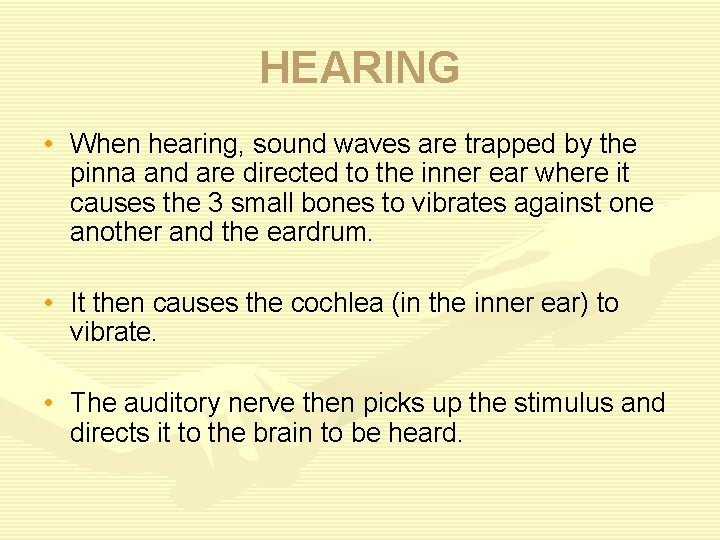 HEARING

• When hearing, sound waves are trapped by the pinna and are directed to the inner ear where it causes the 3 small bones to vibrates against one another and the eardrum.

• It then causes the cochlea (in the inner ear) to vibrate.

• The auditory nerve then picks up the stimulus and directs it to the brain to be heard.